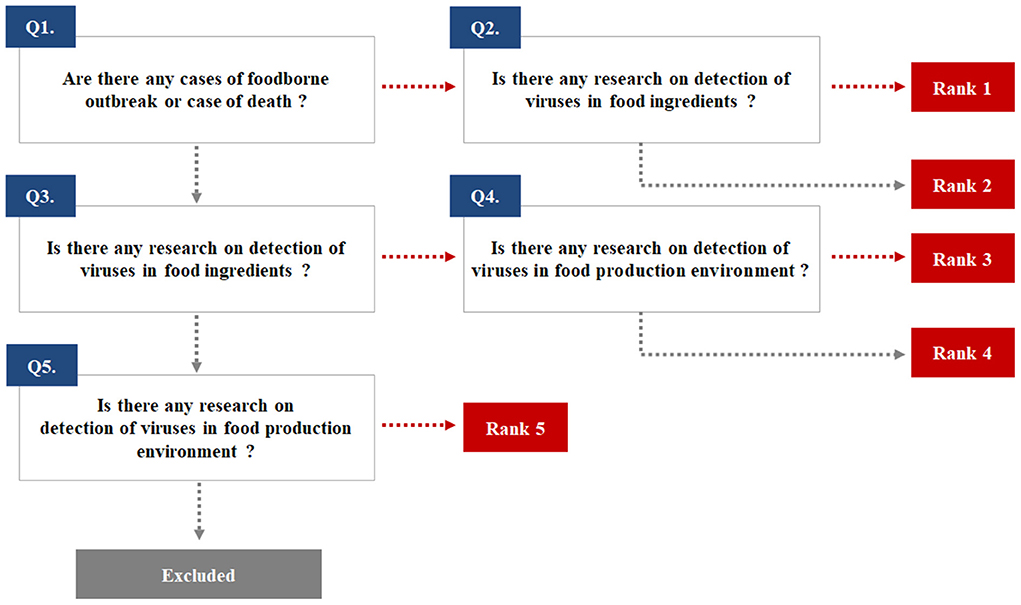 Q1.

Are there any cases of foodborne outbreak or case of death ?

Q2.

Is there any research on detection of viruses in food ingredients ?

Rank 1

Rank 2

Q3.

Is there any research on detection of viruses in food ingredients ?

Q4.

Is there any research on detection of viruses in food production environment ?

Rank 3

Rank 4

Q5.

Is there any research on detection of viruses in food production environment ?

Rank 5

Excluded